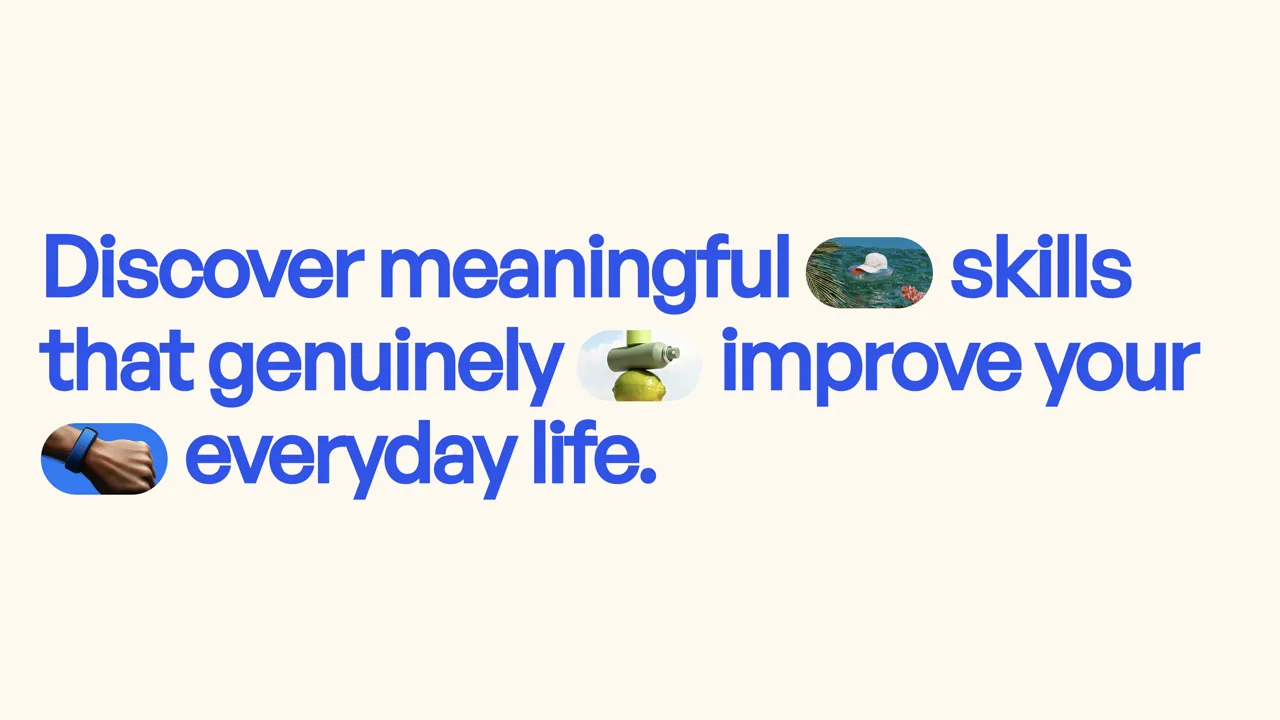 Discover meaningful skills that genuinely improve your everyday life.